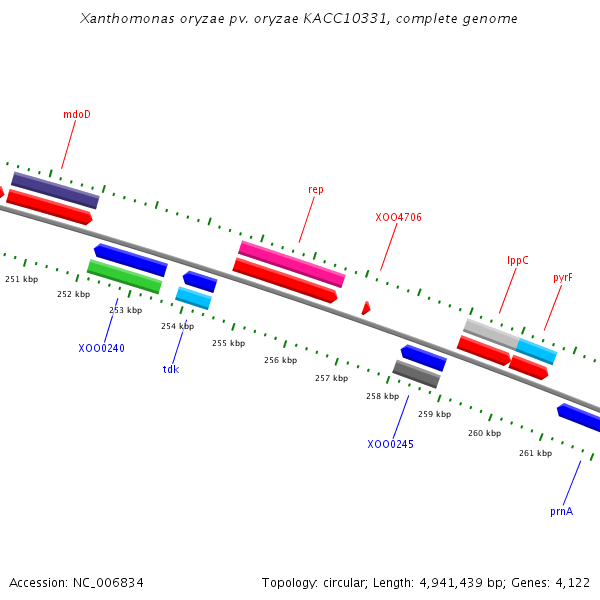 Xanthomonas oryzae pv. oryzae KACC10331, complete genome

mdoD

rep

XOO4706

lppC

pyrF

251 kbp

252 kbp

253 kbp

254 kbp

255 kbp

256 kbp

257 kbp

258 kbp

259 kbp

260 kbp

261 kbp

XOO0240

tdk

XOO0245

prnA

Accession: NC_006834

Topology: circular; Length: 4,941,439 bp; Genes: 4,122